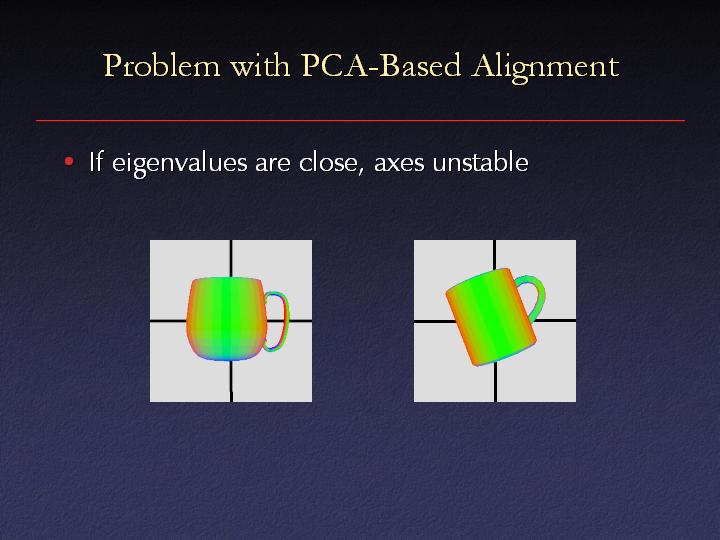 Problem with PCA-Based Alignment

• If eigenvalues are close, axes unstable